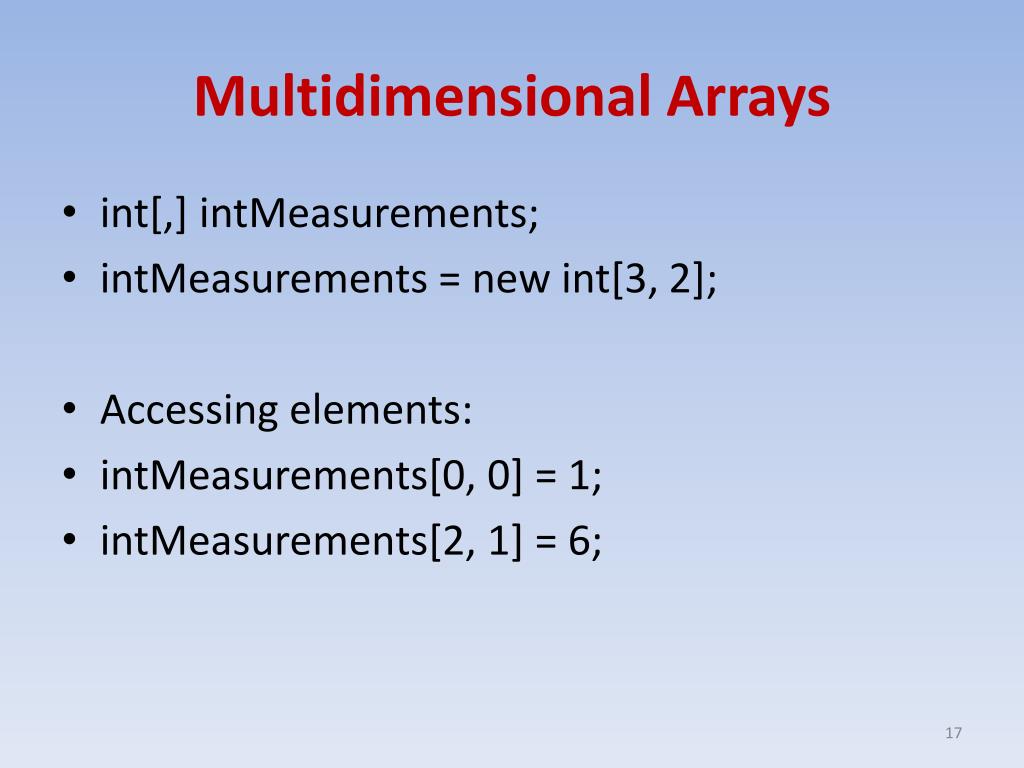 Multidimensional Arrays

• int[,] intMeasurements;
• intMeasurements = new int[3, 2];

• Accessing elements:
• intMeasurements[0, 0] = 1;
• intMeasurements[2, 1] = 6;

17